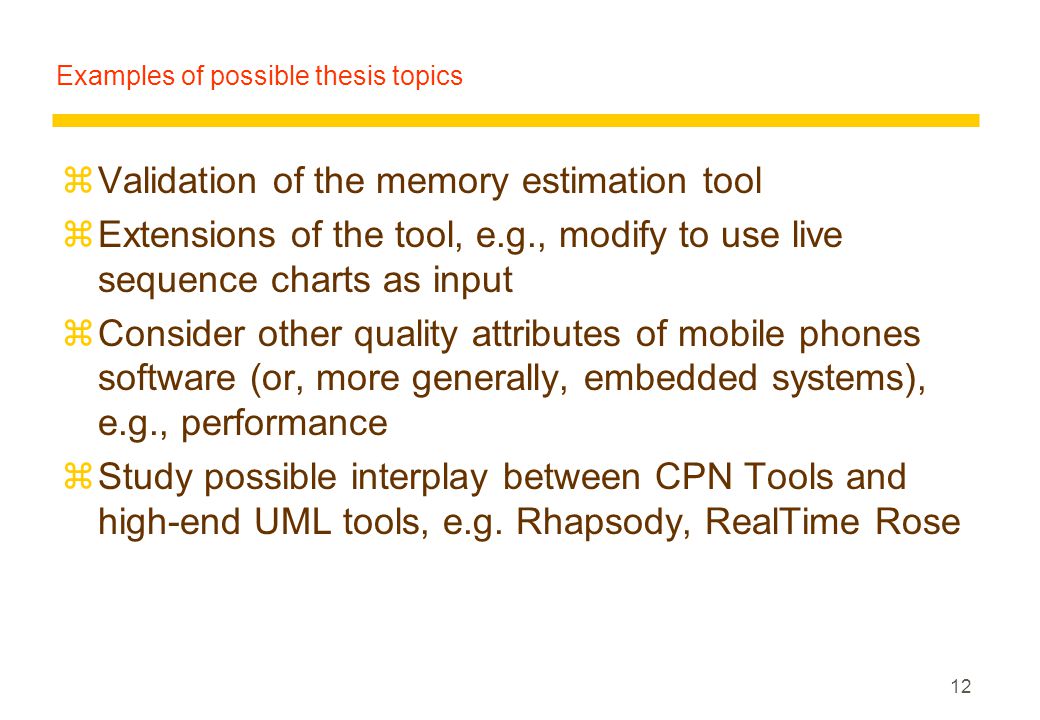 Examples of possible thesis topics

z Validation of the memory estimation tool

z Extensions of the tool, e.g., modify to use live sequence charts as input

z Consider other quality attributes of mobile phones software (or, more generally, embedded systems), e.g., performance

z Study possible interplay between CPN Tools and high-end UML tools, e.g. Rhapsody, RealTime Rose

12